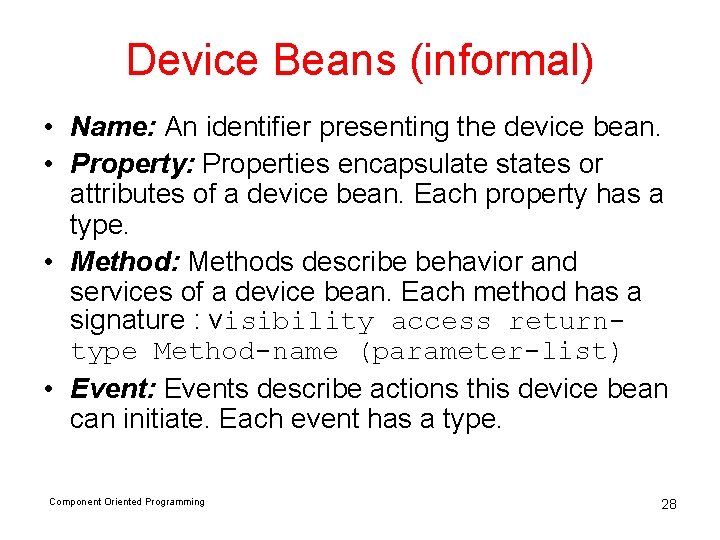 Device Beans (informal)

• Name: An identifier presenting the device bean.

• Property: Properties encapsulate states or attributes of a device bean. Each property has a type.

• Method: Methods describe behavior and services of a device bean. Each method has a signature : visibility access return-type Method-name (parameter-list)

• Event: Events describe actions this device bean can initiate. Each event has a type.

Component Oriented Programming

28